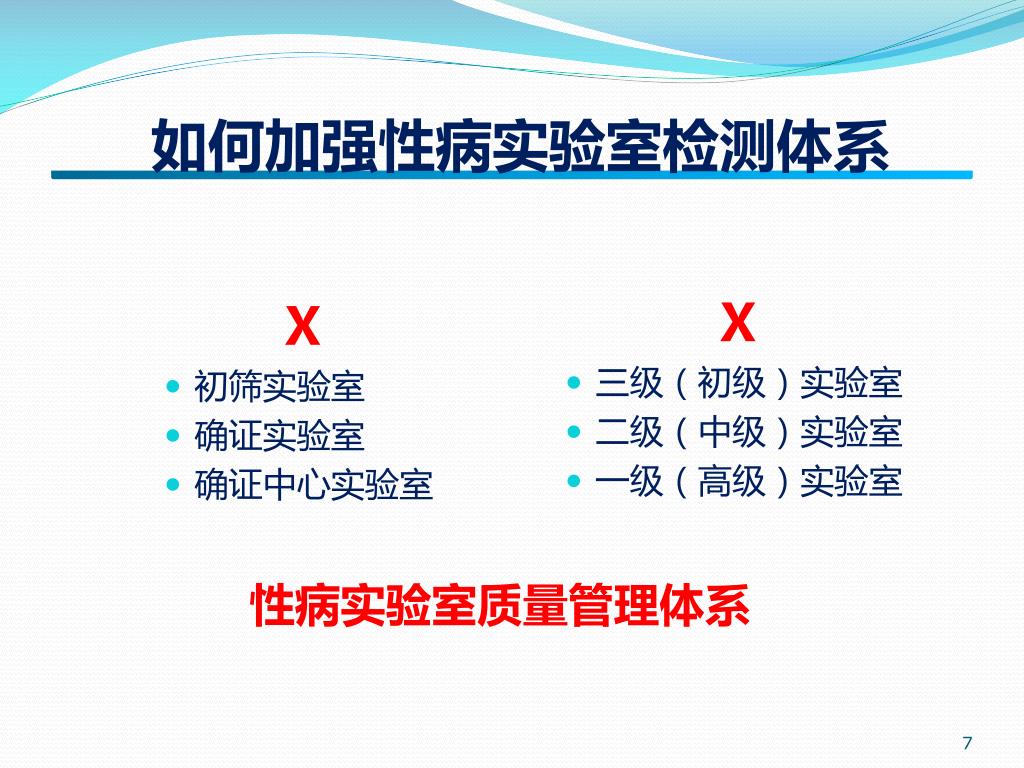 如何加强性病实验室检测体系

X
- 初筛实验室
- 确证实验室
- 确证中心实验室

X
- 三级（初级）实验室
- 二级（中级）实验室
- 一级（高级）实验室

性病实验室质量管理体系

7